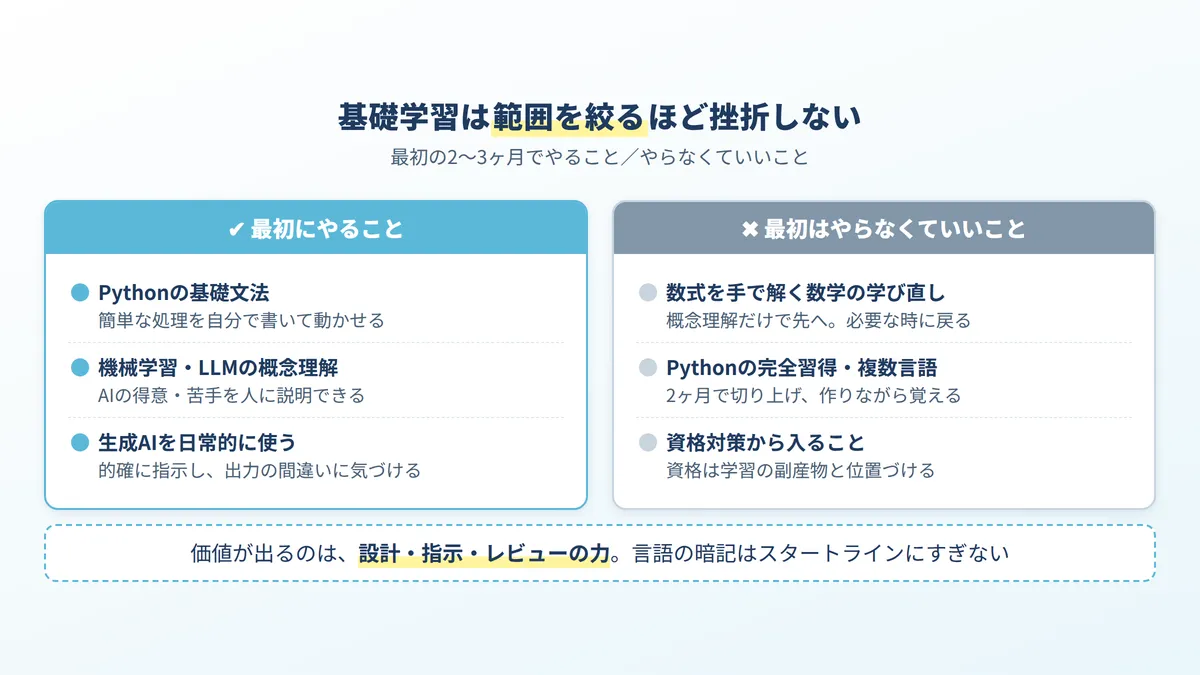 基礎学習は範囲を絞るほど挫折しない

最初の2〜3ヶ月でやること／やらなくていいこと

✔ 最初にやること

Pythonの基礎文法
簡単な処理を自分で書いて動かせる

機械学習・LLMの概念理解
AIの得意・苦手を人に説明できる

生成AIを日常的に使う
的確に指示し、出力の間違いに気づける

✖ 最初はやらなくていいこと

数式を手で解く数学の学び直し
概念理解だけで先へ。必要な時に戻る

Pythonの完全習得・複数言語
2ヶ月で切り上げ、作りながら覚える

資格対策から入ること
資格は学習の副産物と位置づける

価値が出るのは、設計・指示・レビューの力。言語の暗記はスタートラインにすぎない